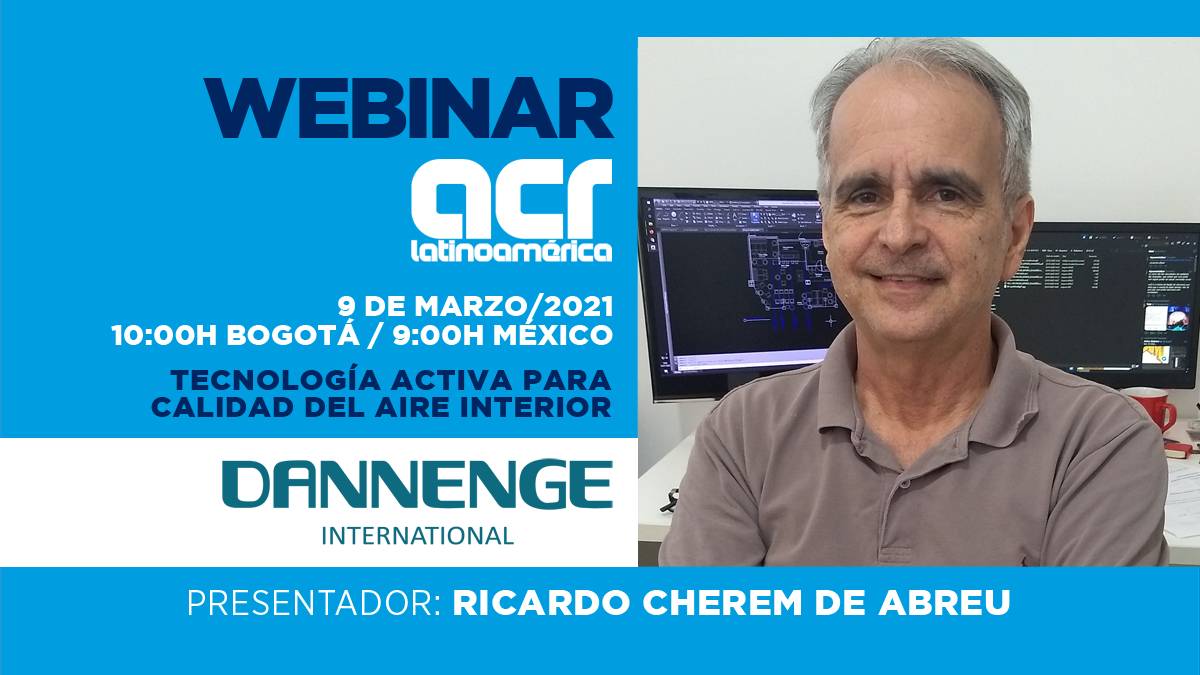 WEBINAR

acr
latinoamérica

9 DE MARZO/2021
10:00H BOGOTÁ / 9:00H MÉXICO

TECNOLOGÍA ACTIVA PARA CALIDAD DEL AIRE INTERIOR

DANNENGE
INTERNATIONAL

PRESENTADOR: RICARDO CHEREM DE ABREU